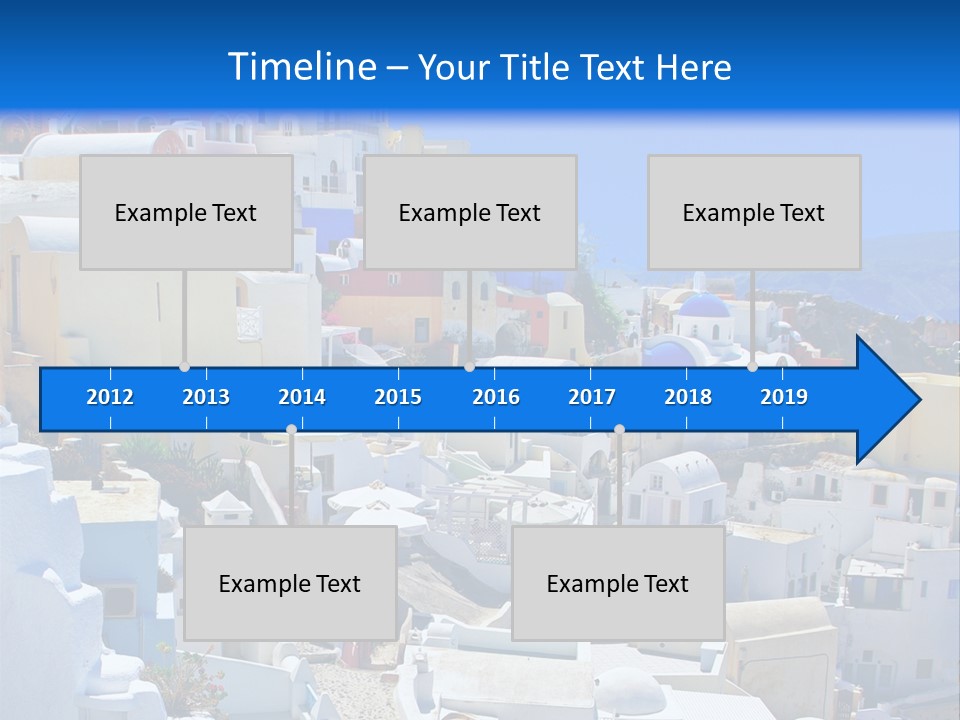 Timeline – Your Title Text Here

Example Text

Example Text

Example Text

2012 2013 2014 2015 2016 2017 2018 2019

Example Text

Example Text